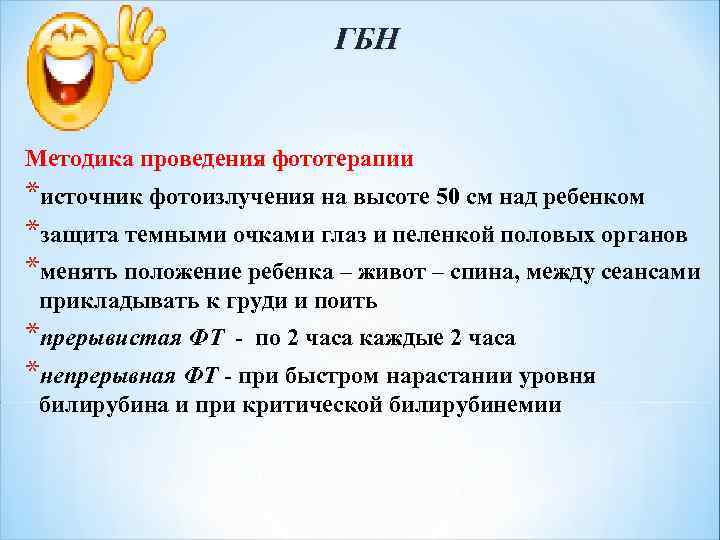 ГБН

Методика проведения фототерапии

*источник фотоизлучения на высоте 50 см над ребенком

*защита темными очками глаз и пеленкой половых органов

*менять положение ребенка – живот – спина, между сеансами прикладывать к груди и поить

*прерывистая ФТ - по 2 часа каждые 2 часа

*непрерывная ФТ - при быстром нарастании уровня билирубина и при критической билирубинемии